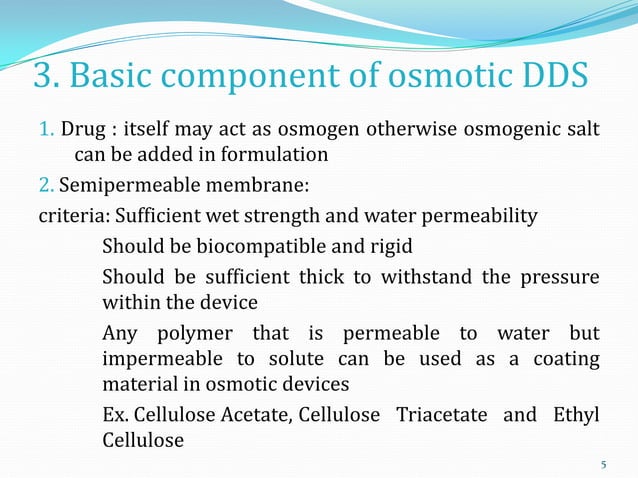 3. Basic component of osmotic DDS

1. Drug : itself may act as osmogen otherwise osmogenic salt can be added in formulation

2. Semipermeable membrane:

criteria: Sufficient wet strength and water permeability

Should be biocompatible and rigid

Should be sufficient thick to withstand the pressure within the device

Any polymer that is permeable to water but impermeable to solute can be used as a coating material in osmotic devices

Ex. Cellulose Acetate, Cellulose Triacetate and Ethyl Cellulose

5